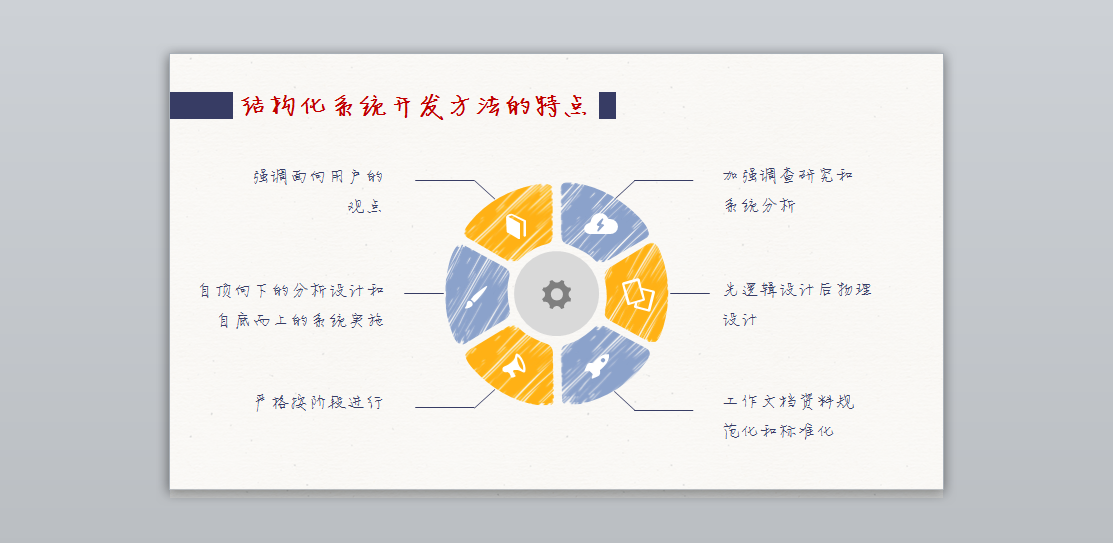 结构化系统开发方法的特点

强调面向用户的观点

自顶向下的分析设计和自底而上的系统实施

严格按阶段进行

加强调查研究和系统分析

先逻辑设计后物理设计

工作文档资料规范化和标准化